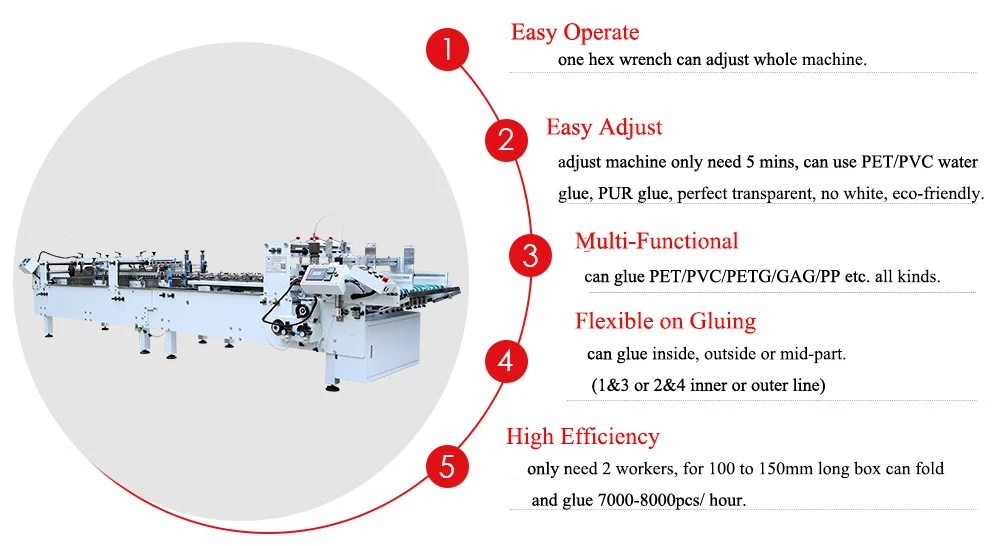 1
Easy Operate
one hex wrench can adjust whole machine.

2
Easy Adjust
adjust machine only need 5 mins, can use PET/PVC water glue, PUR glue, perfect transparent, no white, eco-friendly.

3
Multi-Functional
can glue PET/PVC/PETG/GAG/PP etc. all kinds.

4
Flexible on Gluing
can glue inside, outside or mid-part.
(1&3 or 2&4 inner or outer line)

5
High Efficiency
only need 2 workers, for 100 to 150mm long box can fold and glue 7000-8000pcs/ hour.